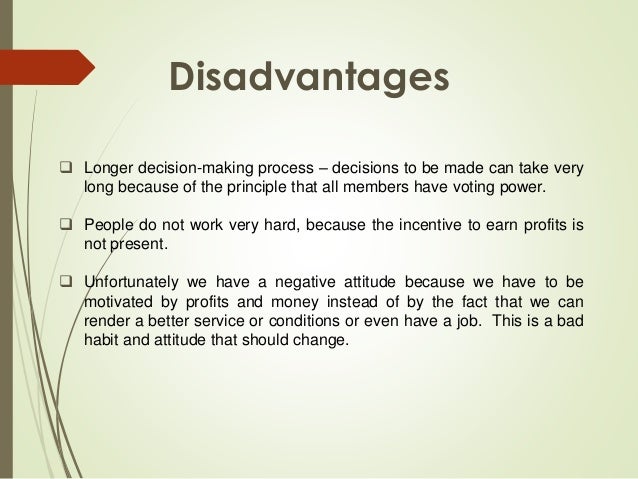 Disadvantages

❑ Longer decision-making process – decisions to be made can take very long because of the principle that all members have voting power.

❑ People do not work very hard, because the incentive to earn profits is not present.

❑ Unfortunately we have a negative attitude because we have to be motivated by profits and money instead of by the fact that we can render a better service or conditions or even have a job. This is a bad habit and attitude that should change.